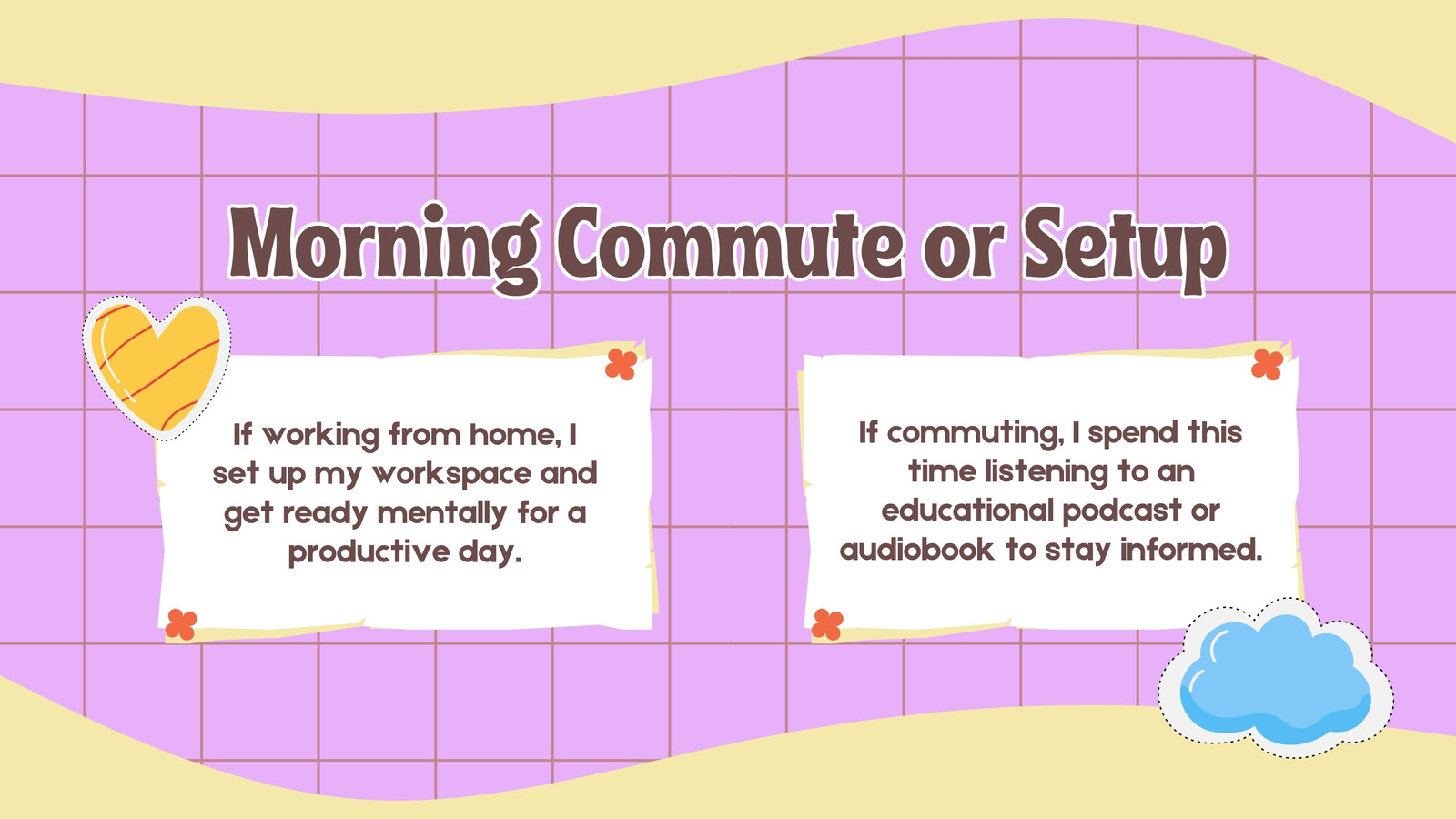 Morning Commute or Setup

If working from home, I set up my workspace and get ready mentally for a productive day.

If commuting, I spend this time listening to an educational podcast or audiobook to stay informed.